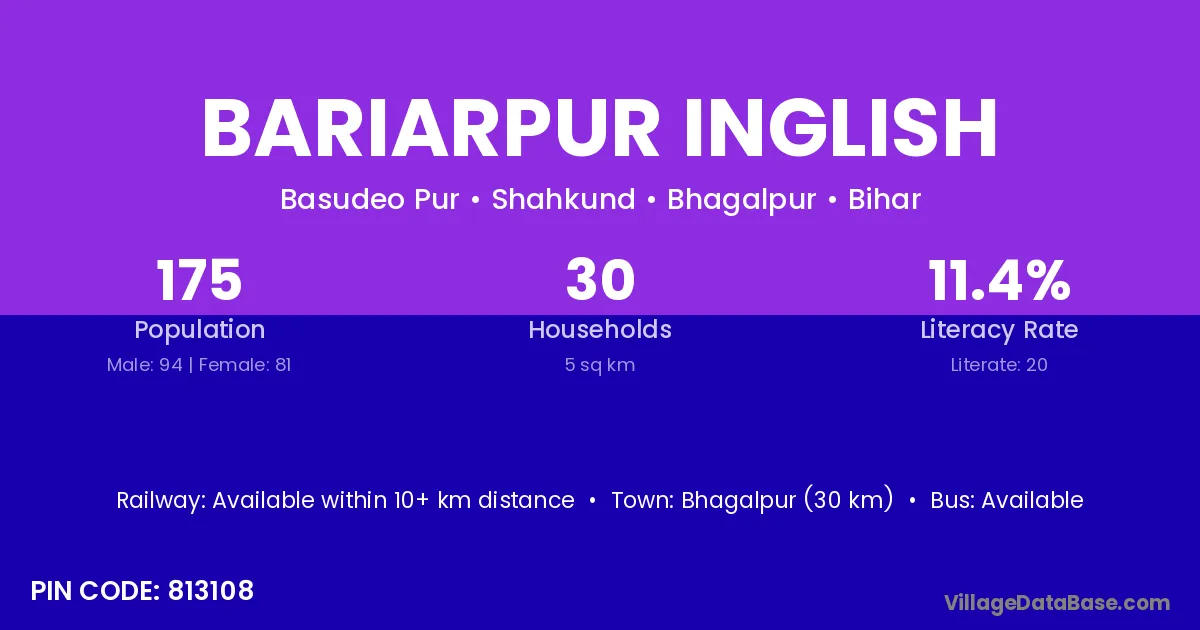 BARIARPUR INGLISH

Basudeo Pur • Shahkund • Bhagalpur • Bihar

175
Population
Male: 94 | Female: 81

30
Households
5 sq km

11.4%
Literacy Rate
Literate: 20

Railway: Available within 10+ km distance • Town: Bhagalpur (30 km) • Bus: Available

PIN CODE: 813108

VillageDataBase.com